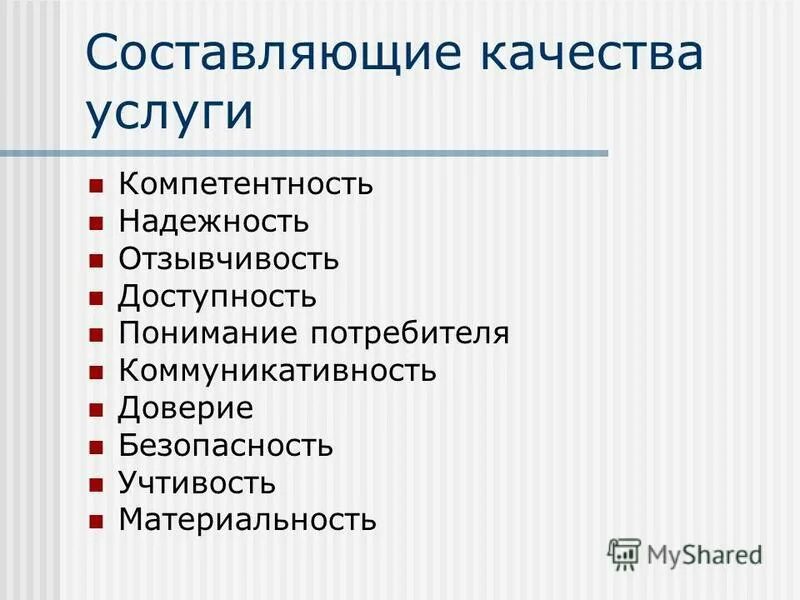 Составляющие качества услуги

- Компетентность
- Надежность
- Отзывчивость
- Доступность
- Понимание потребителя
- Коммуникативность
- Доверие
- Безопасность
- Учтивость
- Материальность

MyShared